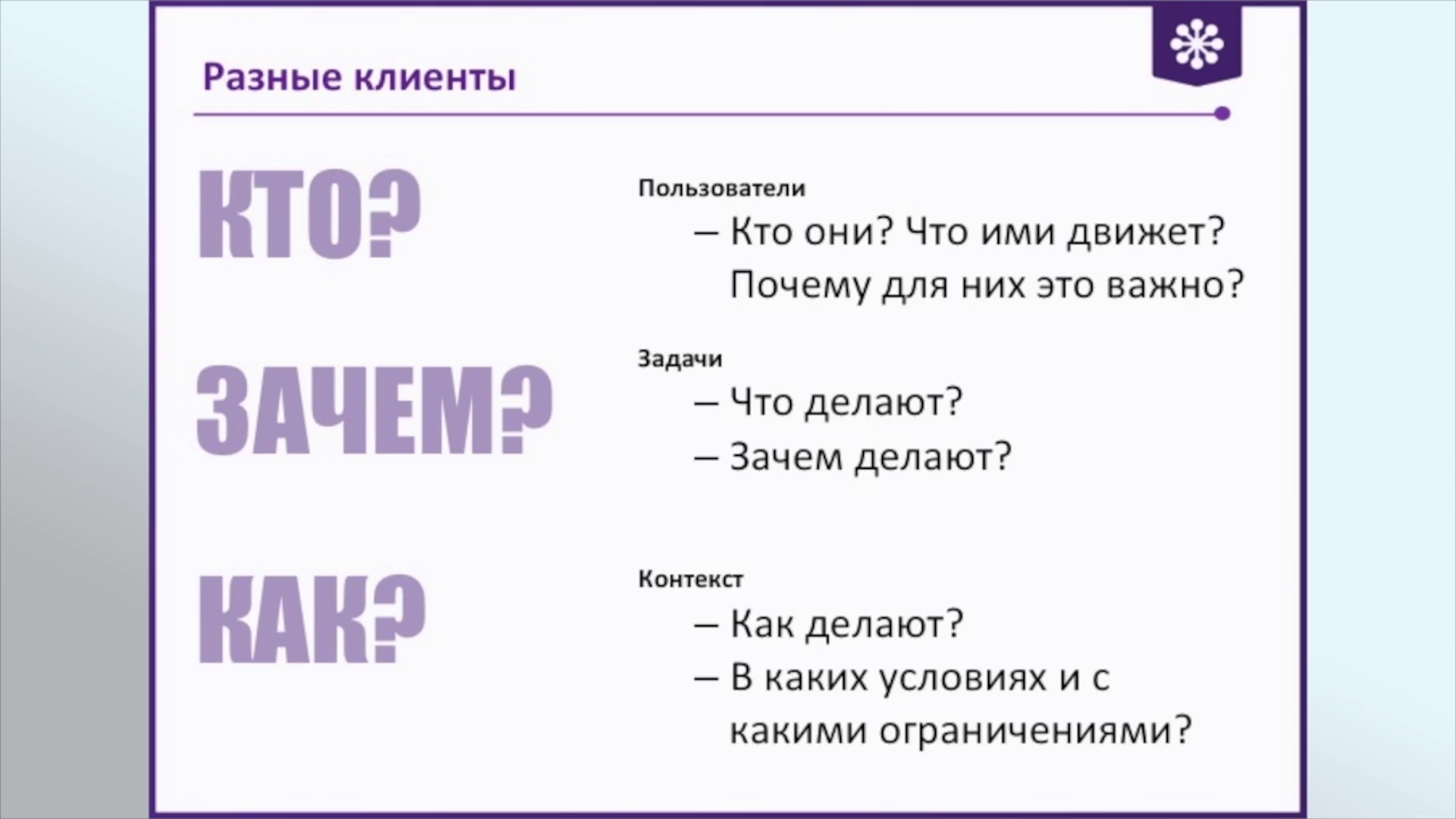 Разные клиенты

КТО?

Пользователи

– Кто они? Что ими движет? Почему для них это важно?

ЗАЧЕМ?

Задачи

– Что делают?

– Зачем делают?

КАК?

Контекст

– Как делают?

– В каких условиях и с какими ограничениями?